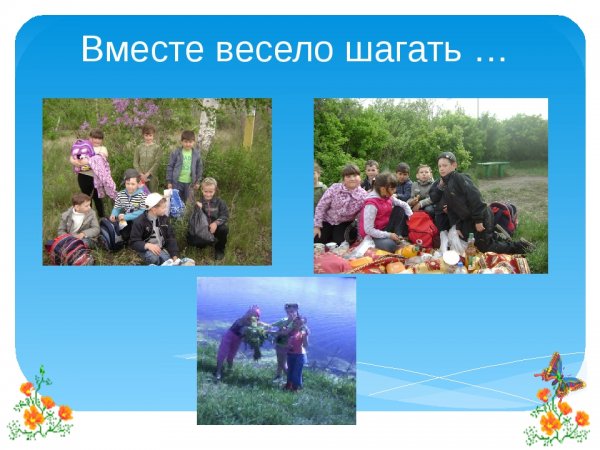 Вместе весело шагать …